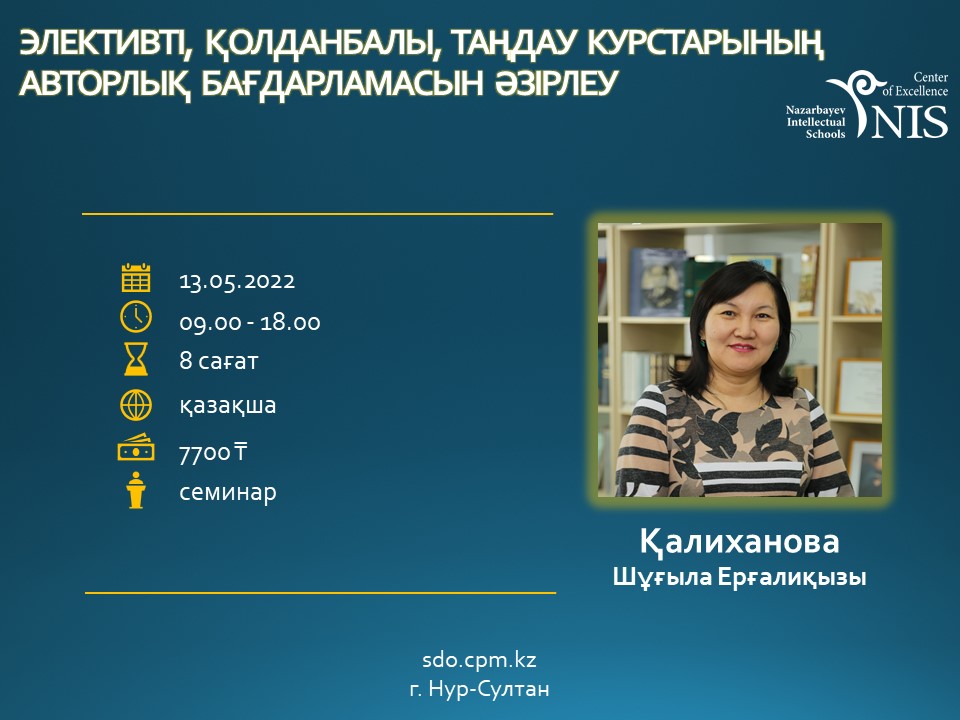 ЭЛЕКТИВТІ, ҚОЛДАНБАЛЫ, ТАҢДАУ КУРСТАРЫНЫҢ АВТОРЛЫҚ БАҒДАРЛАМАСЫН ӘЗІРЛЕУ

Center of Excellence
Nazarbayev Intellectual Schools
NIS

13.05.2022
09.00 - 18.00
8 сағат
қазақша
7700 ₸
семинар

Қалиханова
Шұғыла Ерғалиқызы

sdo.cpm.kz
г. Нур-Султан